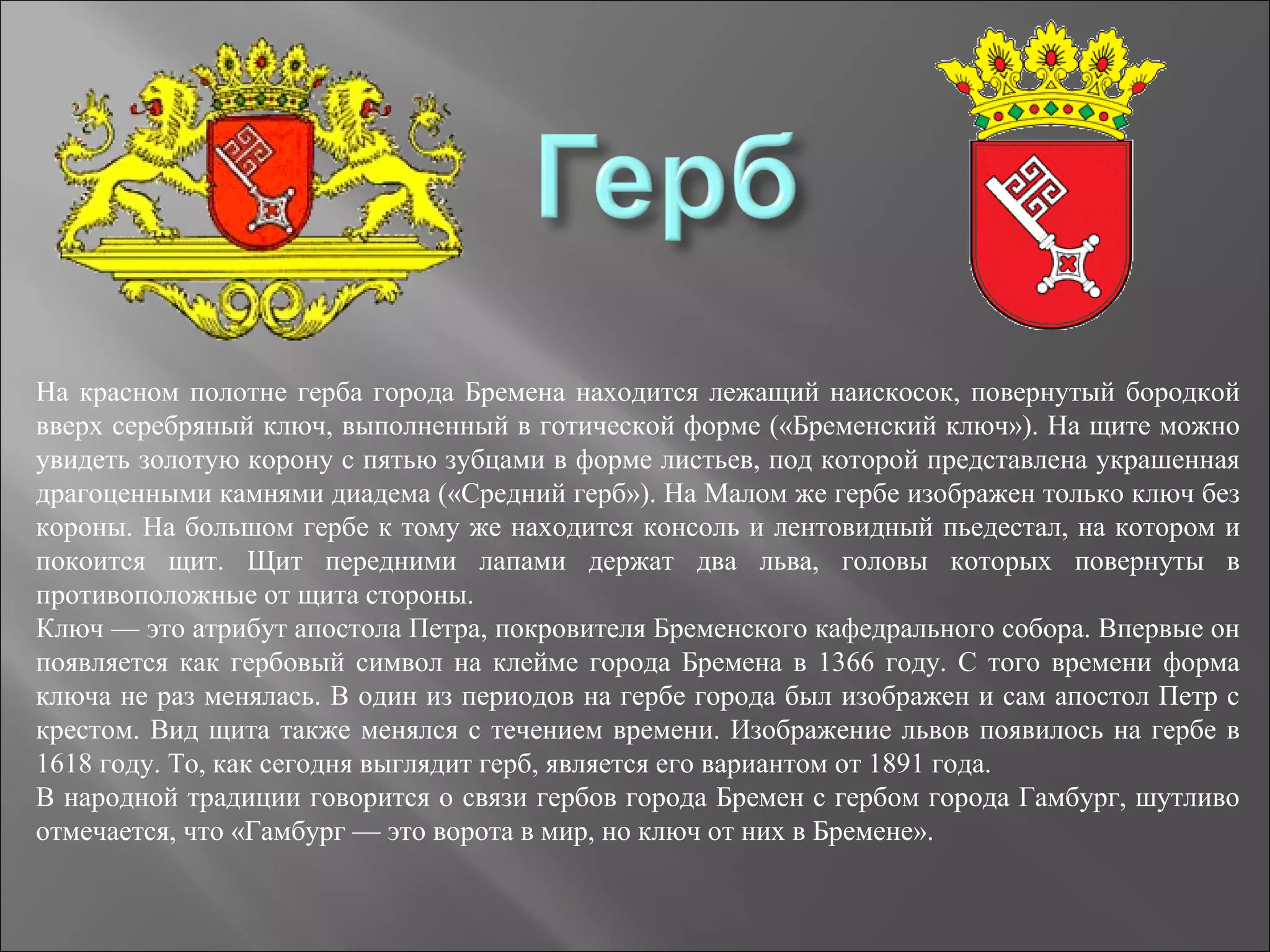 Герб

На красном полотне герба города Бремена находится лежащий наискосок, повернутый бородкой вверх серебряный ключ, выполненный в готической форме («Бременский ключ»). На щите можно увидеть золотую корону с пятью зубцами в форме листьев, под которой представлена украшенная драгоценными камнями диадема («Средний герб»). На Малом же гербе изображен только ключ без короны. На большом гербе к тому же находится консоль и лентовидный пьедестал, на котором и покоится щит. Щит передними лапами держат два льва, головы которых повернуты в противоположные от щита стороны.
Ключ — это атрибут апостола Петра, покровителя Бременского кафедрального собора. Впервые он появляется как гербовый символ на клейме города Бремена в 1366 году. С того времени форма ключа не раз менялась. В один из периодов на гербе города был изображен и сам апостол Петр с крестом. Вид щита также менялся с течением времени. Изображение львов появилось на гербе в 1618 году. То, как сегодня выглядит герб, является его вариантом от 1891 года.
В народной традиции говорится о связи гербов города Бремен с гербом города Гамбург, шутливо отмечается, что «Гамбург — это ворота в мир, но ключ от них в Бремене».